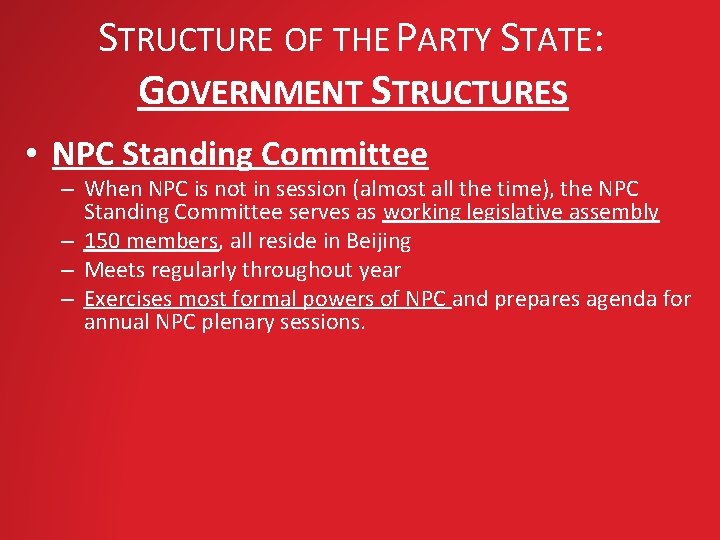 STRUCTURE OF THE PARTY STATE: GOVERNMENT STRUCTURES

• NPC Standing Committee
– When NPC is not in session (almost all the time), the NPC Standing Committee serves as working legislative assembly
– 150 members, all reside in Beijing
– Meets regularly throughout year
– Exercises most formal powers of NPC and prepares agenda for annual NPC plenary sessions.